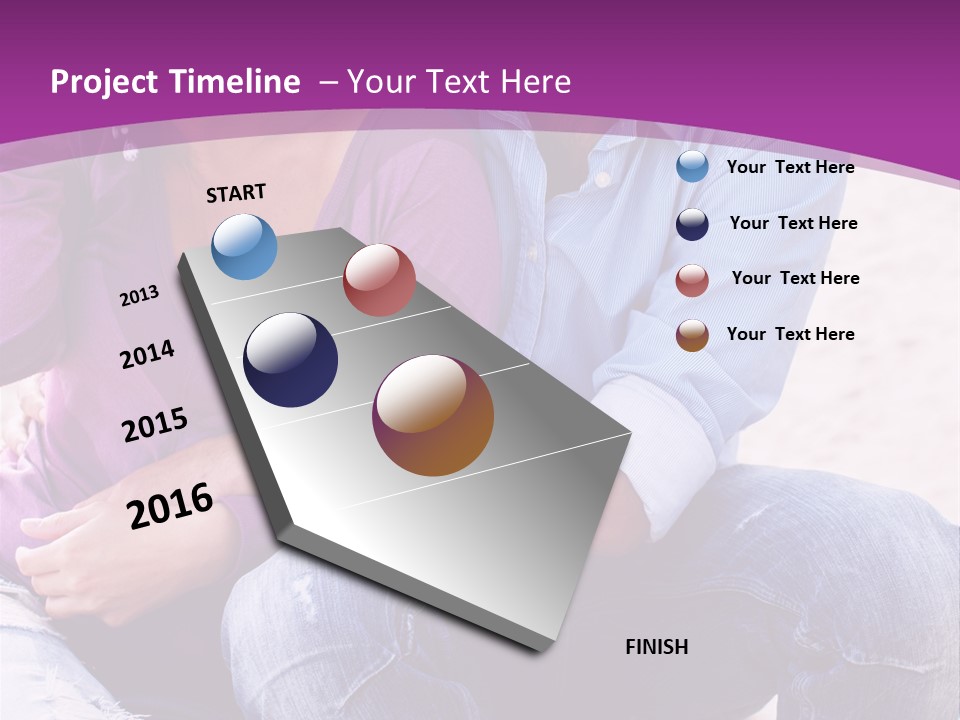 Project Timeline – Your Text Here

START

2013

2014

2015

2016

FINISH

Your Text Here

Your Text Here

Your Text Here

Your Text Here